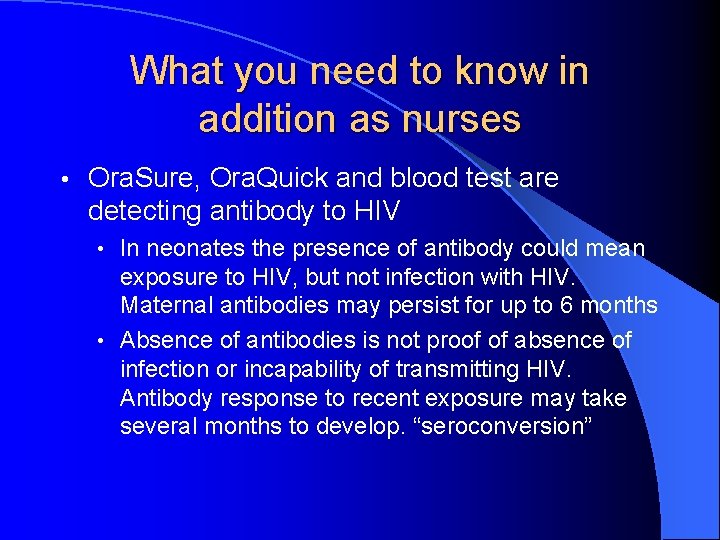 What you need to know in addition as nurses

• OraSure, OraQuick and blood test are detecting antibody to HIV

• In neonates the presence of antibody could mean exposure to HIV, but not infection with HIV. Maternal antibodies may persist for up to 6 months

• Absence of antibodies is not proof of absence of infection or incapability of transmitting HIV. Antibody response to recent exposure may take several months to develop. “seroconversion”